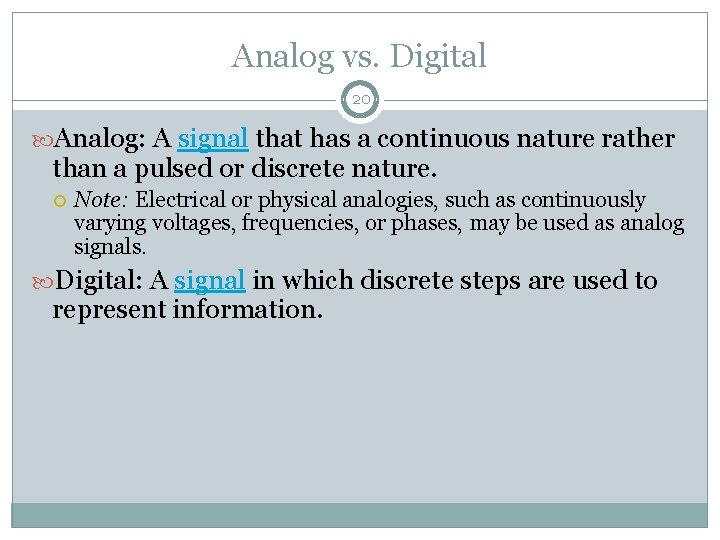 Analog vs. Digital

20

Analog: A signal that has a continuous nature rather than a pulsed or discrete nature.

Note: Electrical or physical analogies, such as continuously varying voltages, frequencies, or phases, may be used as analog signals.

Digital: A signal in which discrete steps are used to represent information.